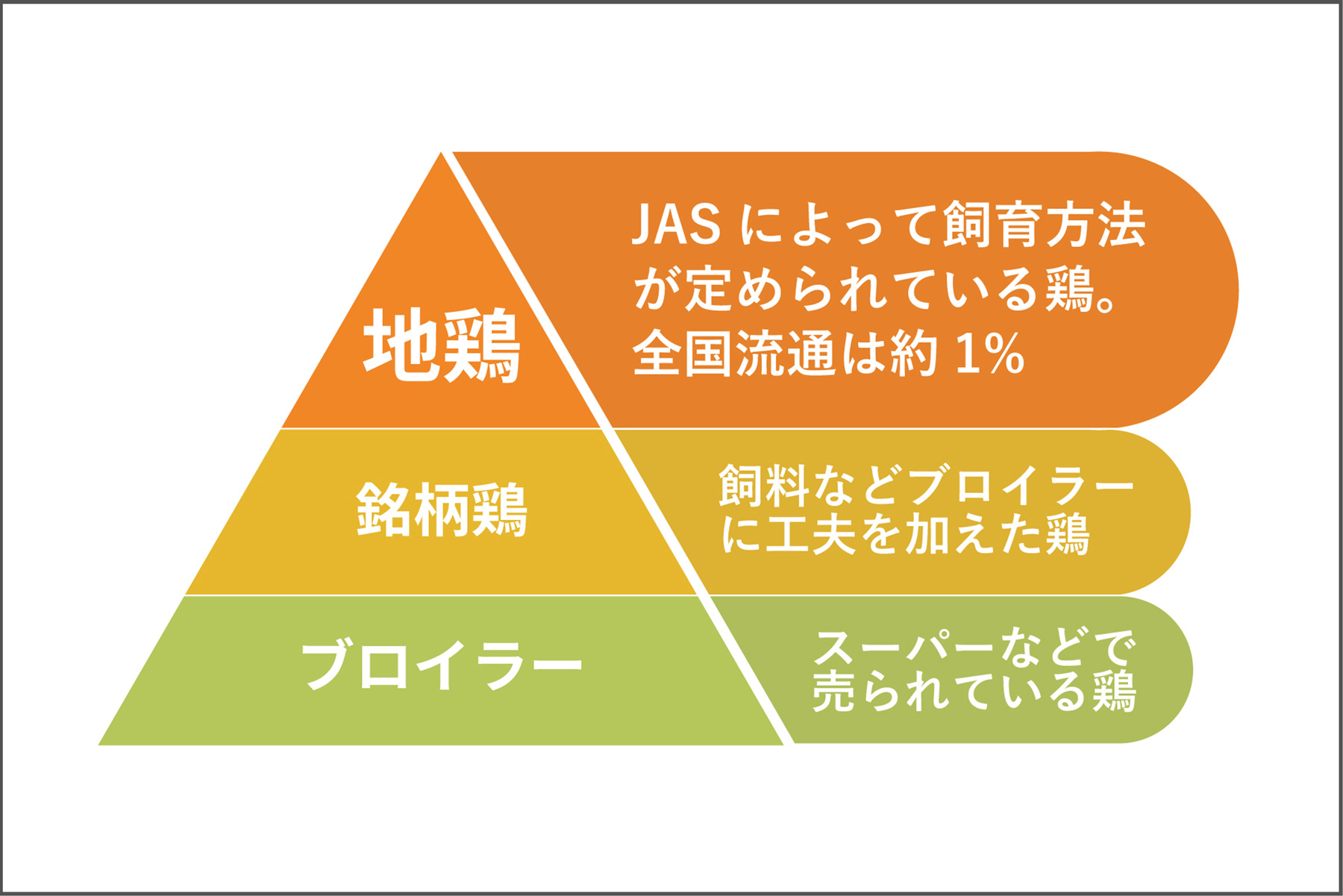 地鶏

JAS によって飼育方法が定められている鶏。全国流通は約 1%

銘柄鶏

飼料などブロイラーに工夫を加えた鶏

ブロイラー

スーパーなどで売られている鶏